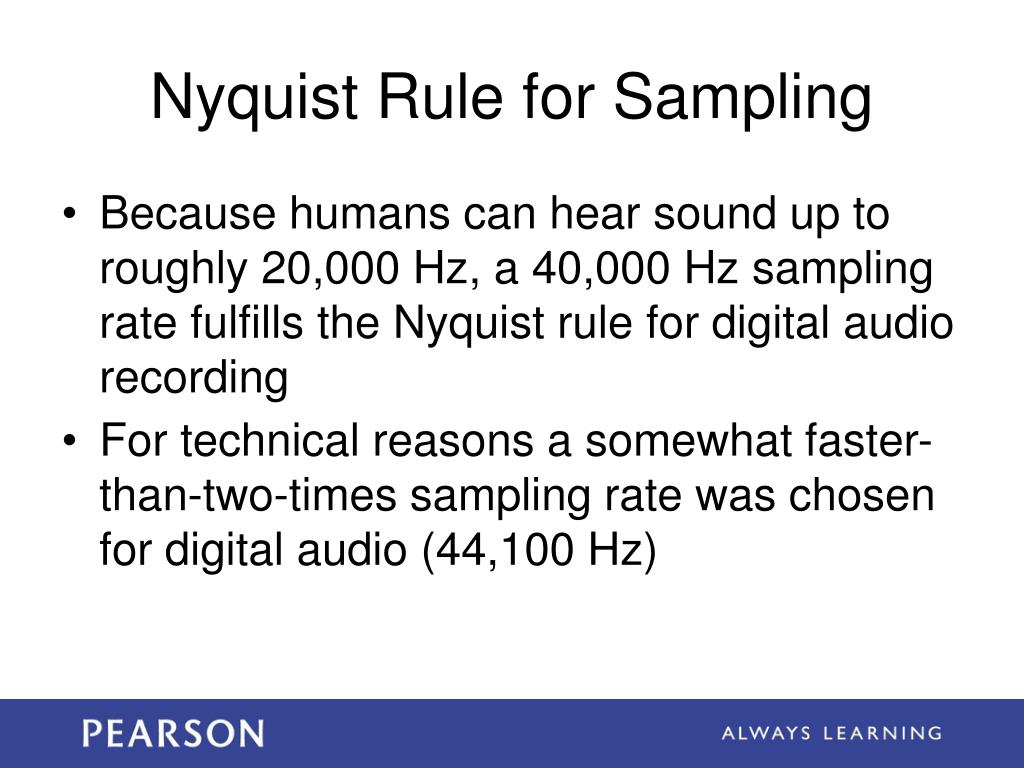 Nyquist Rule for Sampling

• Because humans can hear sound up to roughly 20,000 Hz, a 40,000 Hz sampling rate fulfills the Nyquist rule for digital audio recording

• For technical reasons a somewhat faster-than-two-times sampling rate was chosen for digital audio (44,100 Hz)

PEARSON

ALWAYS LEARNING